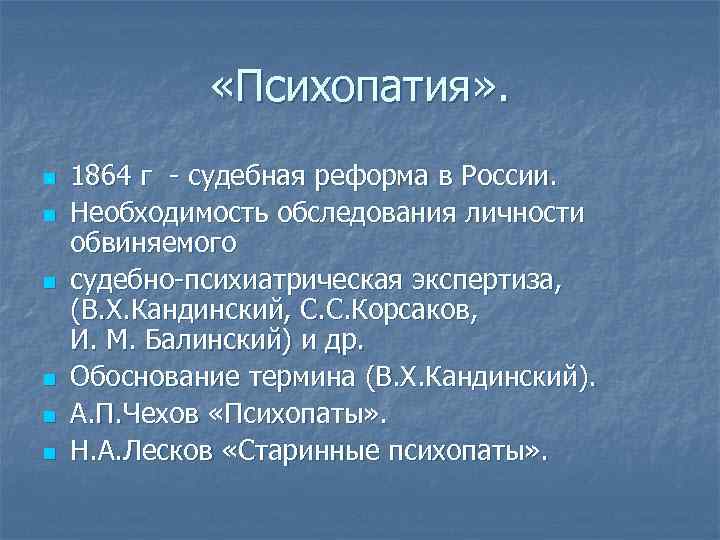 «Психопатия».

- 1864 г - судебная реформа в России.
- Необходимость обследования личности обвиняемого
- судебно-психиатрическая экспертиза, (В.Х.Кандинский, С.С.Корсаков, И. М. Балинский) и др.
- Обоснование термина (В.Х.Кандинский).
- А.П.Чехов «Психопаты».
- Н.А.Лесков «Старинные психопаты».